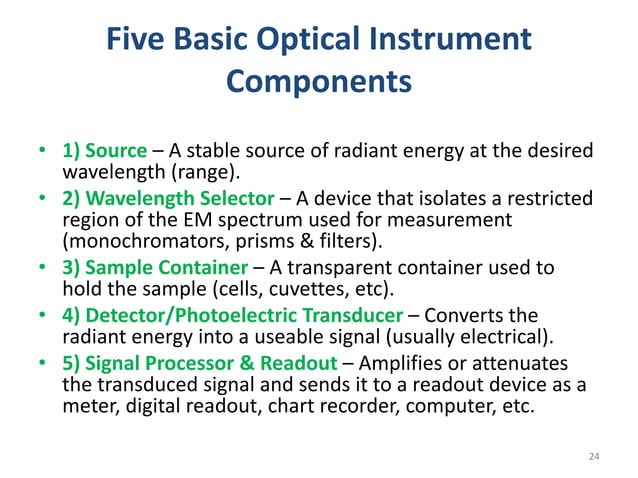 Five Basic Optical Instrument Components

• 1) Source – A stable source of radiant energy at the desired wavelength (range).
• 2) Wavelength Selector – A device that isolates a restricted region of the EM spectrum used for measurement (monochromators, prisms & filters).
• 3) Sample Container – A transparent container used to hold the sample (cells, cuvettes, etc).
• 4) Detector/Photoelectric Transducer – Converts the radiant energy into a useable signal (usually electrical).
• 5) Signal Processor & Readout – Amplifies or attenuates the transduced signal and sends it to a readout device as a meter, digital readout, chart recorder, computer, etc.

24